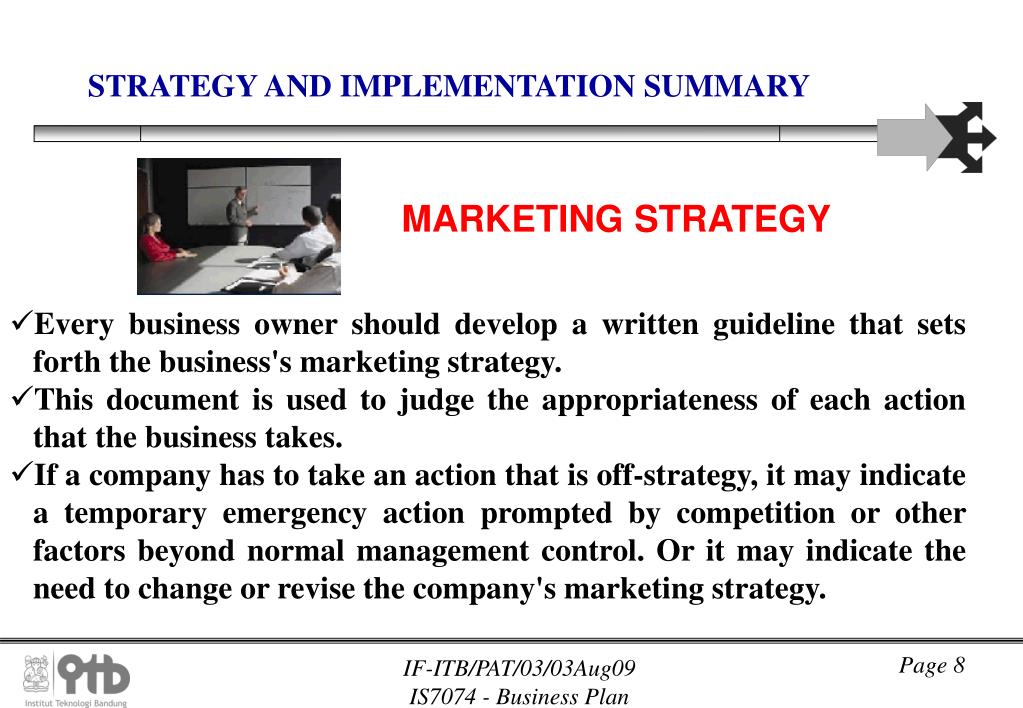 STRATEGY AND IMPLEMENTATION SUMMARY

MARKETING STRATEGY

✓Every business owner should develop a written guideline that sets forth the business's marketing strategy.
✓This document is used to judge the appropriateness of each action that the business takes.
✓If a company has to take an action that is off-strategy, it may indicate a temporary emergency action prompted by competition or other factors beyond normal management control. Or it may indicate the need to change or revise the company's marketing strategy.

itb
Institut Teknologi Bandung

IF-ITB/PAT/03/03Aug09
IS7074 - Business Plan

Page 8